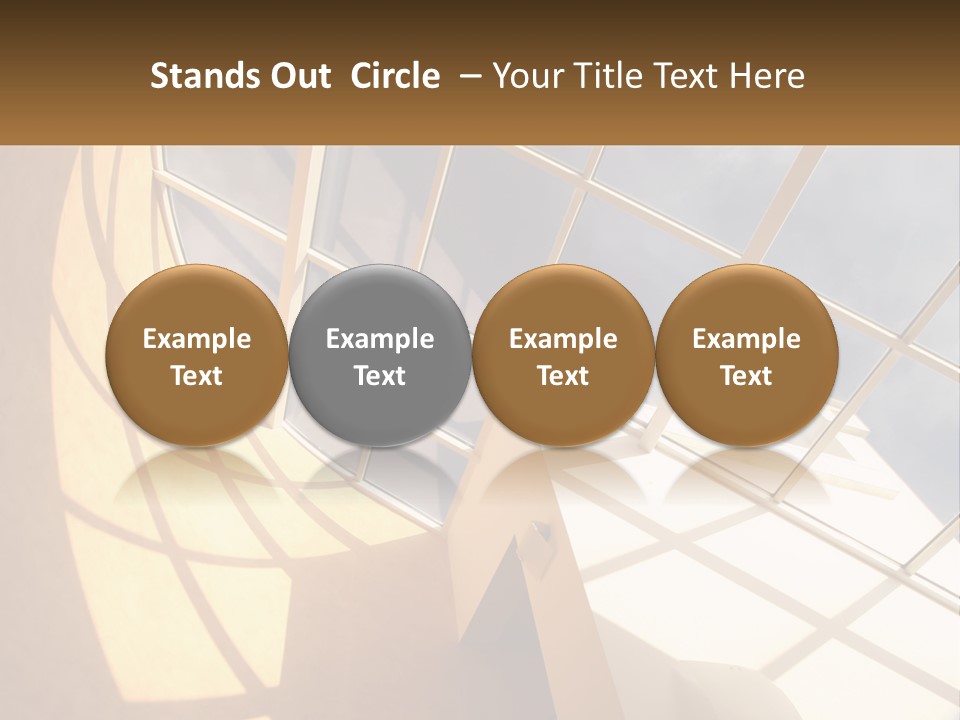 Stands Out Circle – Your Title Text Here

Example Text

Example Text

Example Text

Example Text